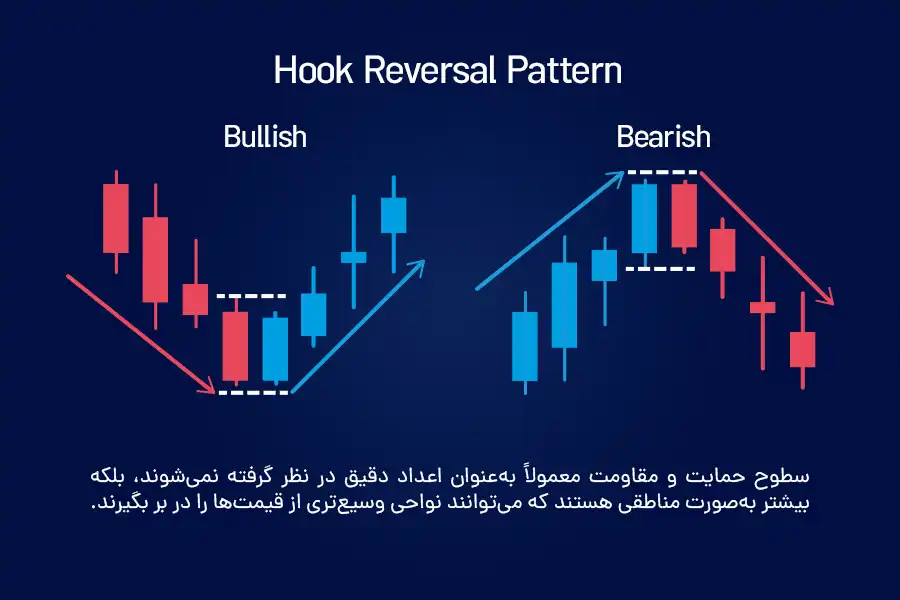 Hook Reversal Pattern

Bullish

Bearish

سطوح حمایت و مقاومت معمولاً به‌عنوان اعداد دقیق در نظر گرفته نمی‌شوند، بلکه بیشتر به‌صورت مناطقی هستند که می‌توانند نواحی وسیع‌تری از قیمت‌ها را در بر بگیرند.